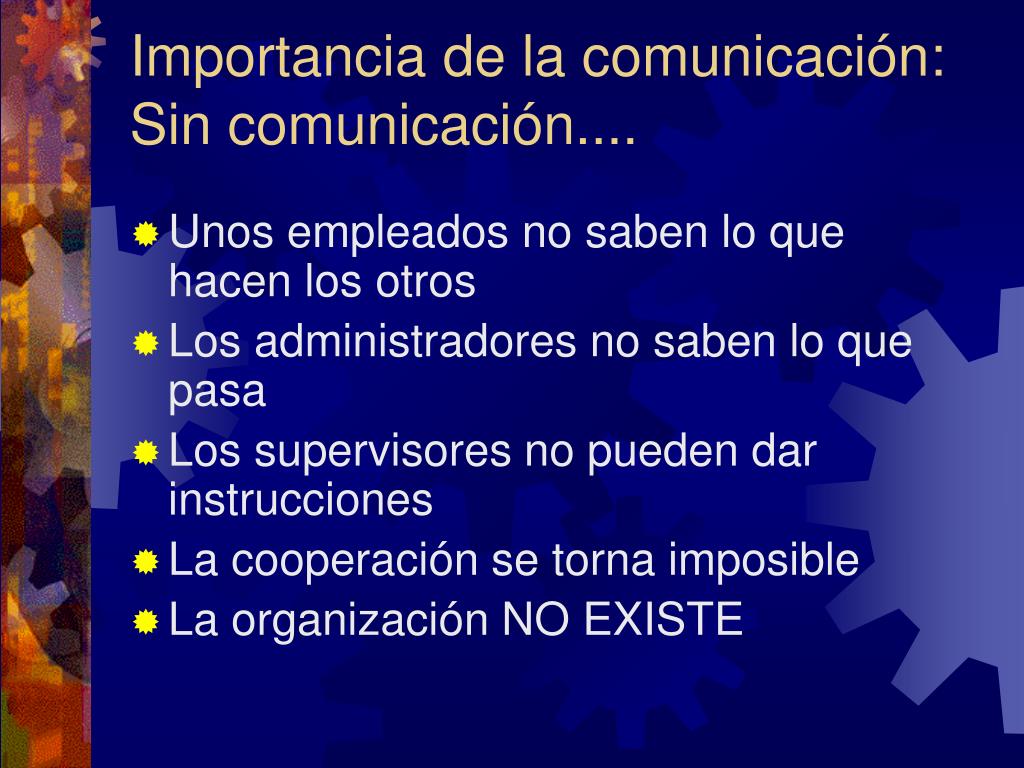 Importancia de la comunicación: Sin comunicación....

Unos empleados no saben lo que hacen los otros

Los administradores no saben lo que pasa

Los supervisores no pueden dar instrucciones

La cooperación se torna imposible

La organización NO EXISTE